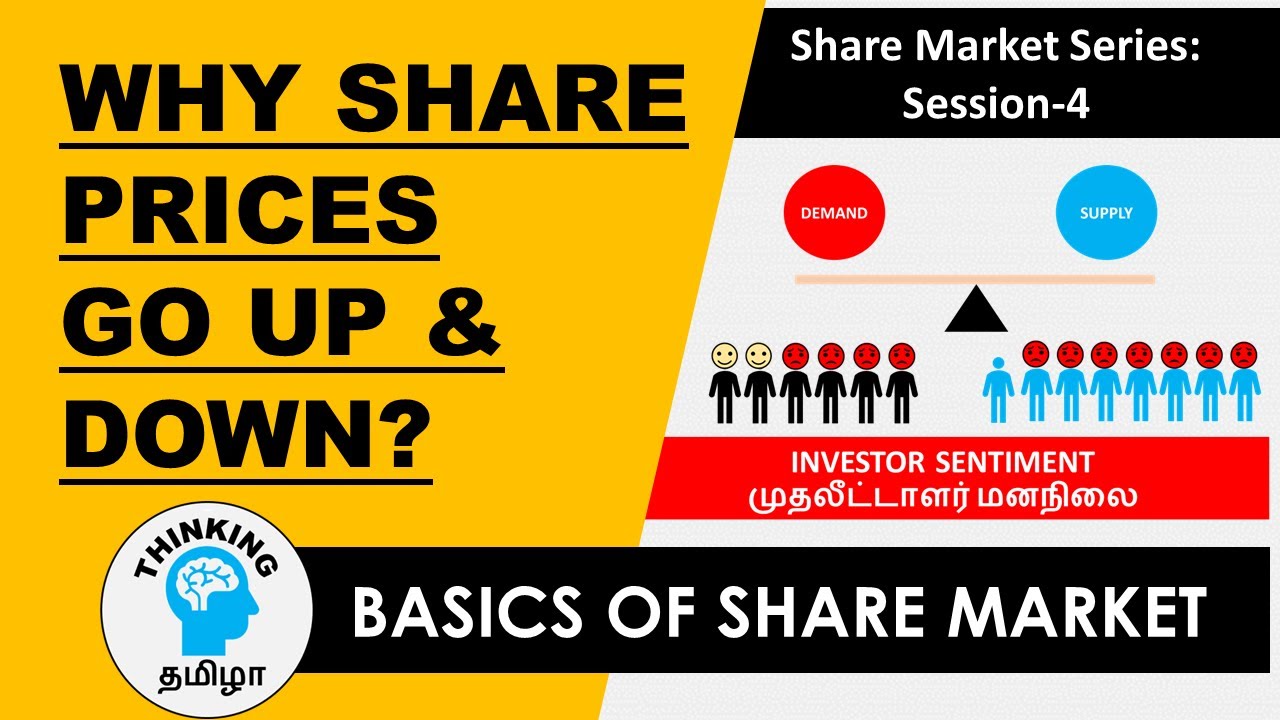 WHY SHARE PRICES GO UP & DOWN?

Share Market Series: Session-4

DEMAND

SUPPLY

INVESTOR SENTIMENT
முதலீட்டாளர் மனநிலை

THINKING
தமிழா

BASICS OF SHARE MARKET